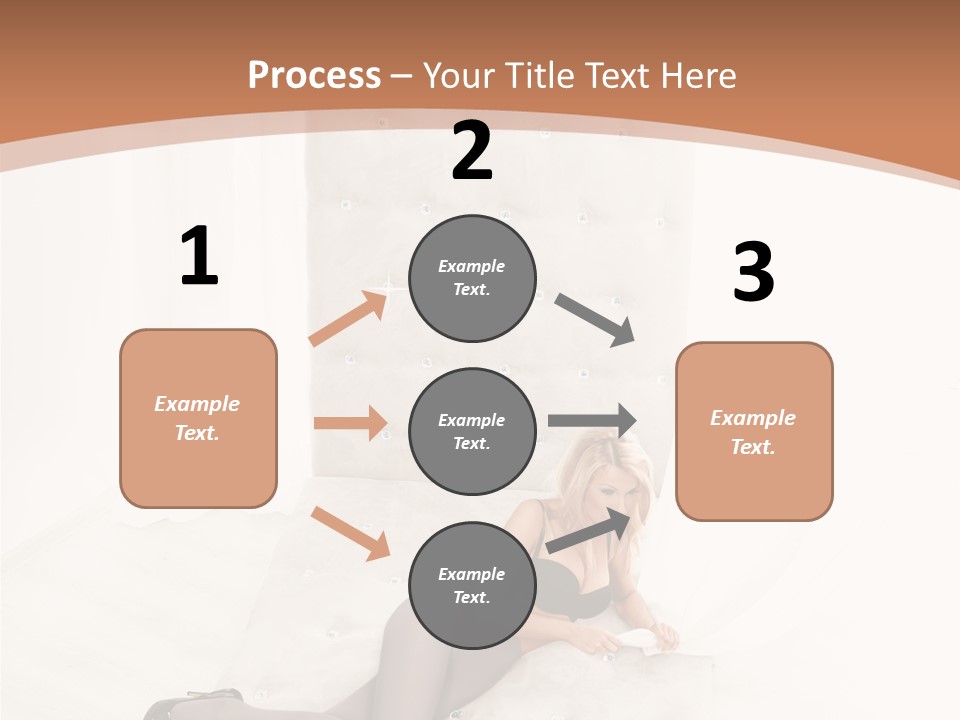 Process – Your Title Text Here

1

Example Text.

2

Example Text.

Example Text.

Example Text.

3

Example Text.